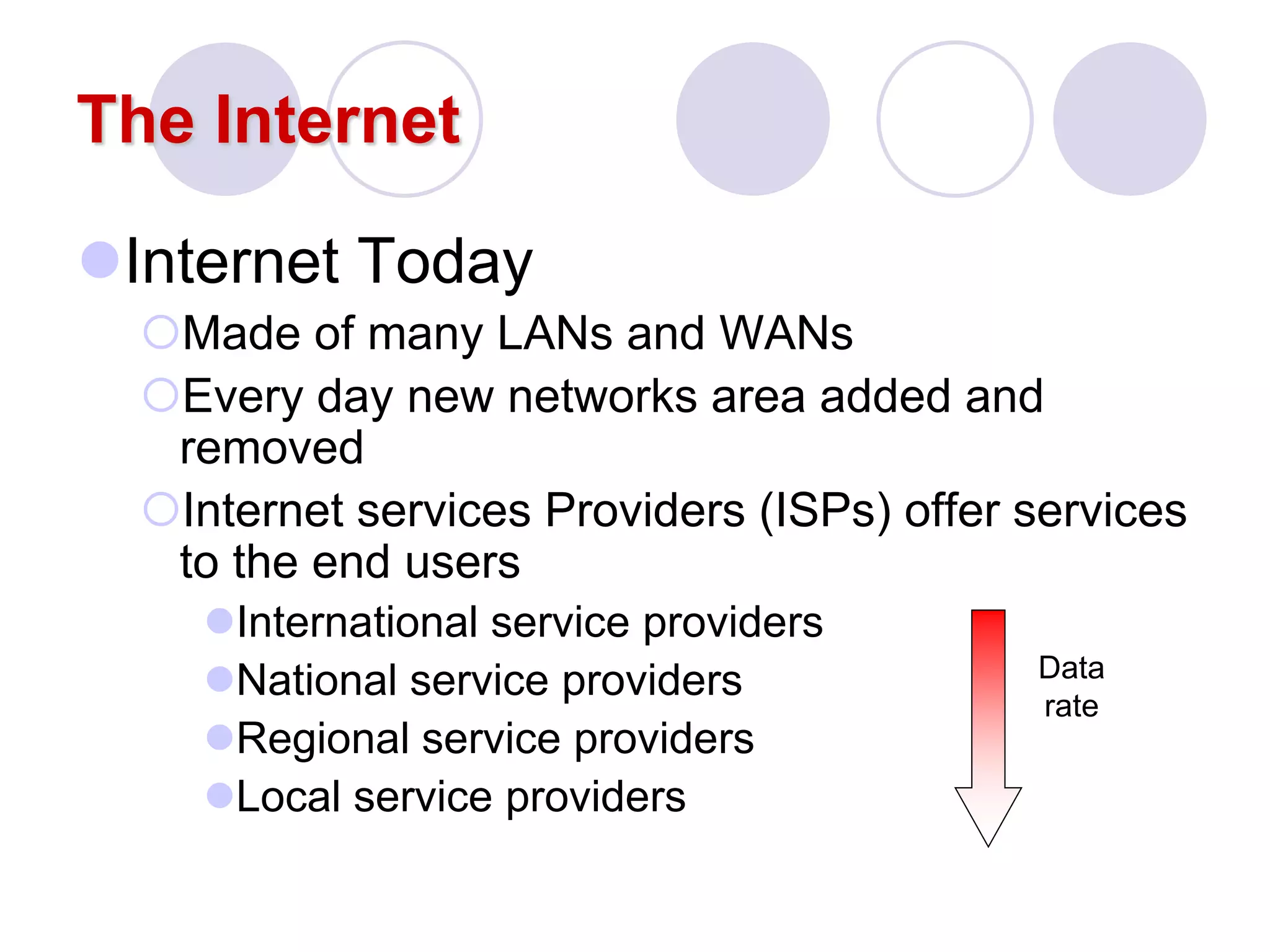 The Internet

Internet Today

Made of many LANs and WANs

Every day new networks area added and removed

Internet services Providers (ISPs) offer services to the end users

International service providers

National service providers

Regional service providers

Local service providers

Data rate